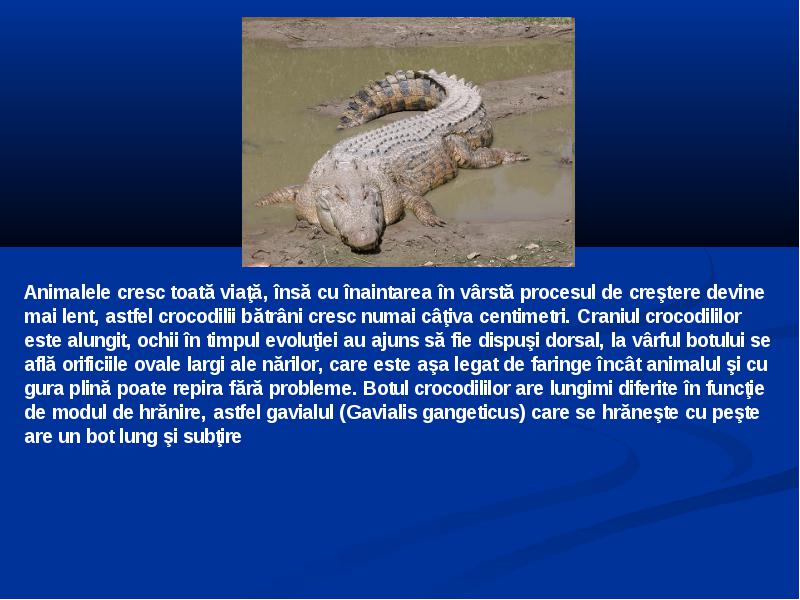 Animalele cresc toată viaţă, însă cu înaintarea în vârstă procesul de creştere devine mai lent, astfel crocodilii bătrâni cresc numai câţiva centimetri. Craniul crocodililor este alungit, ochii în timpul evoluţiei au ajuns să fie dispuşi dorsal, la vârful botului se află orificiile ovale largi ale nărilor, care este aşa legat de faringe încât animalul şi cu gura plină poate repira fără probleme. Botul crocodililor are lungimi diferite în funcţie de modul de hrănire, astfel gavialul (Gavialis gangeticus) care se hrăneşte cu peşte are un bot lung şi subţire